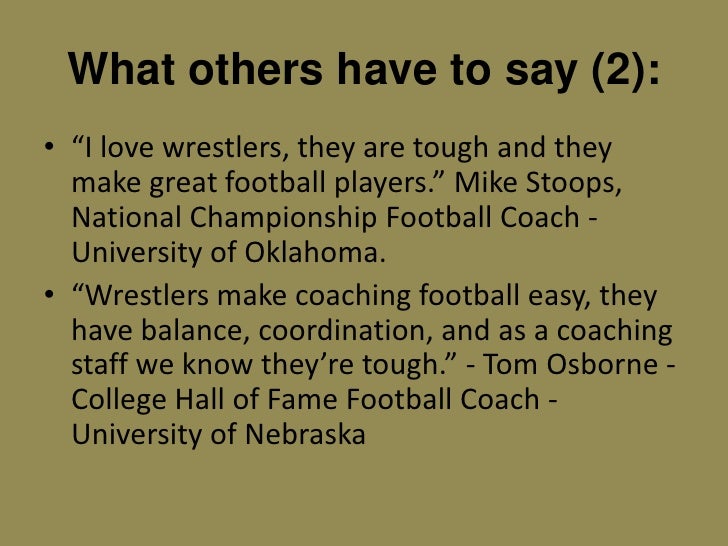 What others have to say (2):

• “I love wrestlers, they are tough and they make great football players.” Mike Stoops, National Championship Football Coach - University of Oklahoma.

• “Wrestlers make coaching football easy, they have balance, coordination, and as a coaching staff we know they’re tough.” - Tom Osborne - College Hall of Fame Football Coach - University of Nebraska